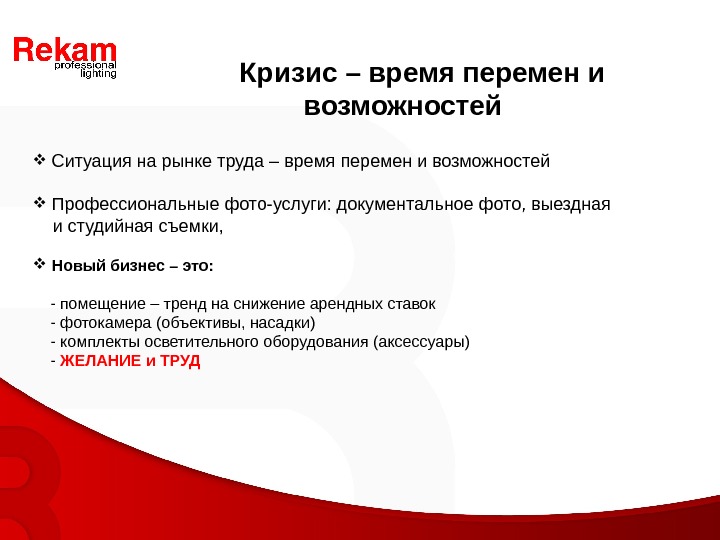 Rekam
professional
lighting

Кризис – время перемен и возможностей

❖ Ситуация на рынке труда – время перемен и возможностей

❖ Профессиональные фото-услуги: документальное фото, выездная и студийная съемки,

❖ Новый бизнес – это:

- помещение – тренд на снижение арендных ставок
- фотокамера (объективы, насадки)
- комплекты осветительного оборудования (аксессуары)
- ЖЕЛАНИЕ и ТРУД